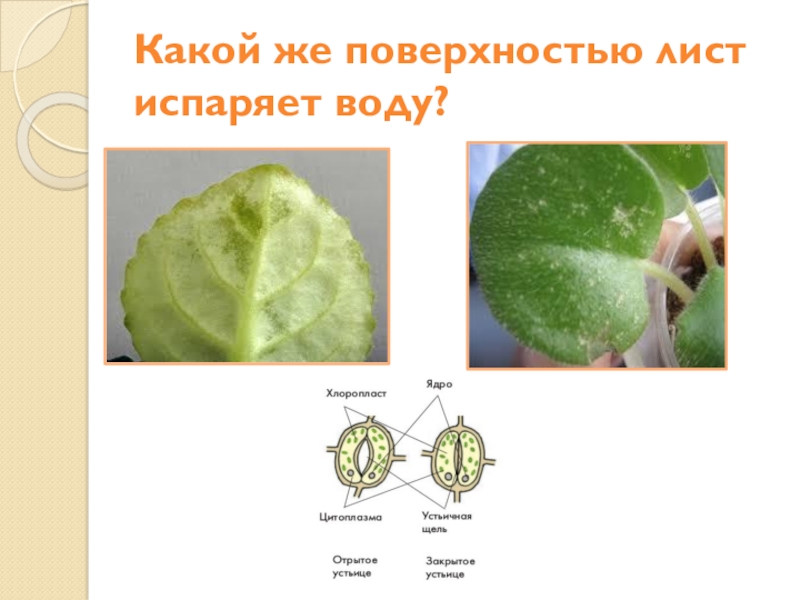 Какой же поверхностью лист испаряет воду?

Хлоропласт

Ядро

Цитоплазма

Устьичная щель

Отрытое устьице

Закрытое устьице